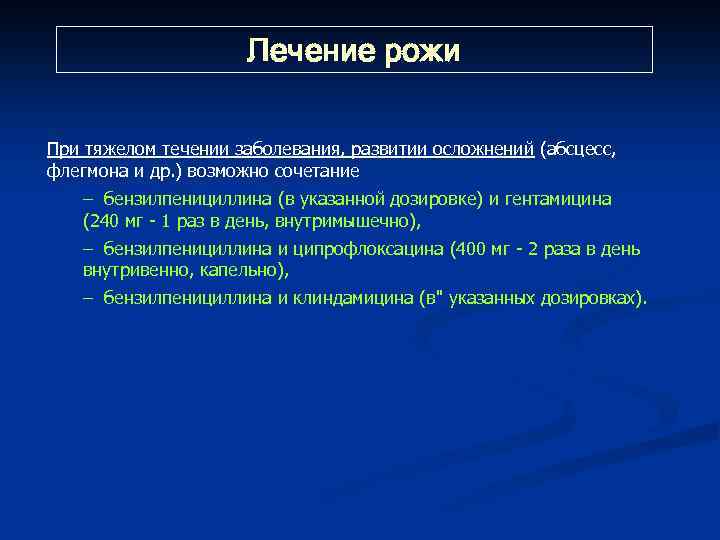 Лечение рожи

При тяжелом течении заболевания, развитии осложнений (абсцесс, флегмона и др.) возможно сочетание

– бензилпенициллина (в указанной дозировке) и гентамицина (240 мг - 1 раз в день, внутримышечно),

– бензилпенициллина и ципрофлоксацина (400 мг - 2 раза в день внутривенно, капельно),

– бензилпенициллина и клиндамицина (в" указанных дозировках).